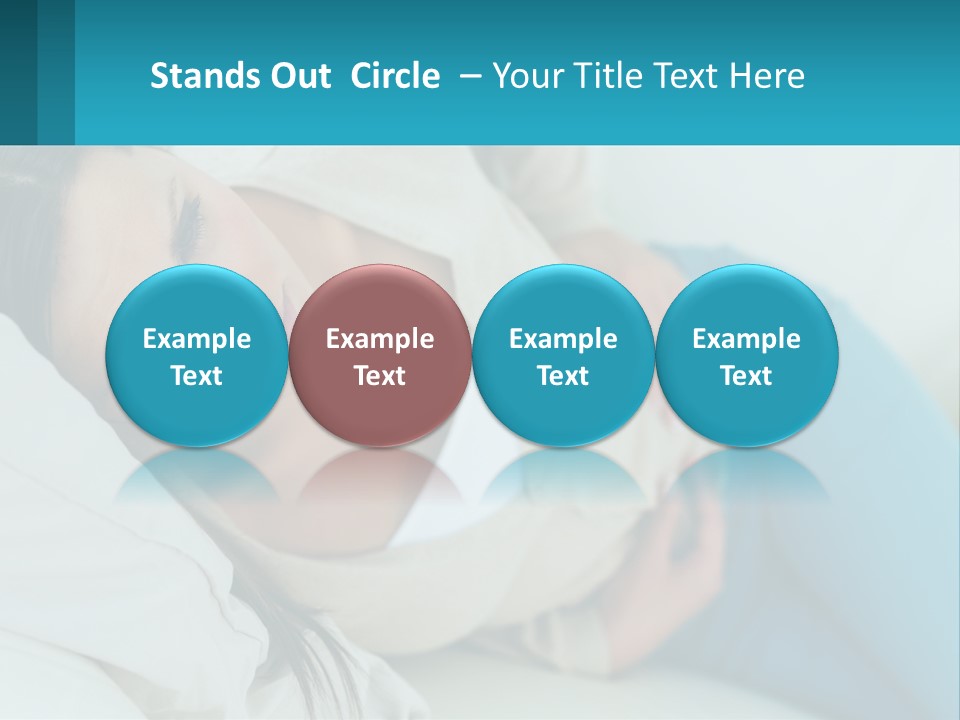 Stands Out  Circle  – Your Title Text Here

Example Text

Example Text

Example Text

Example Text